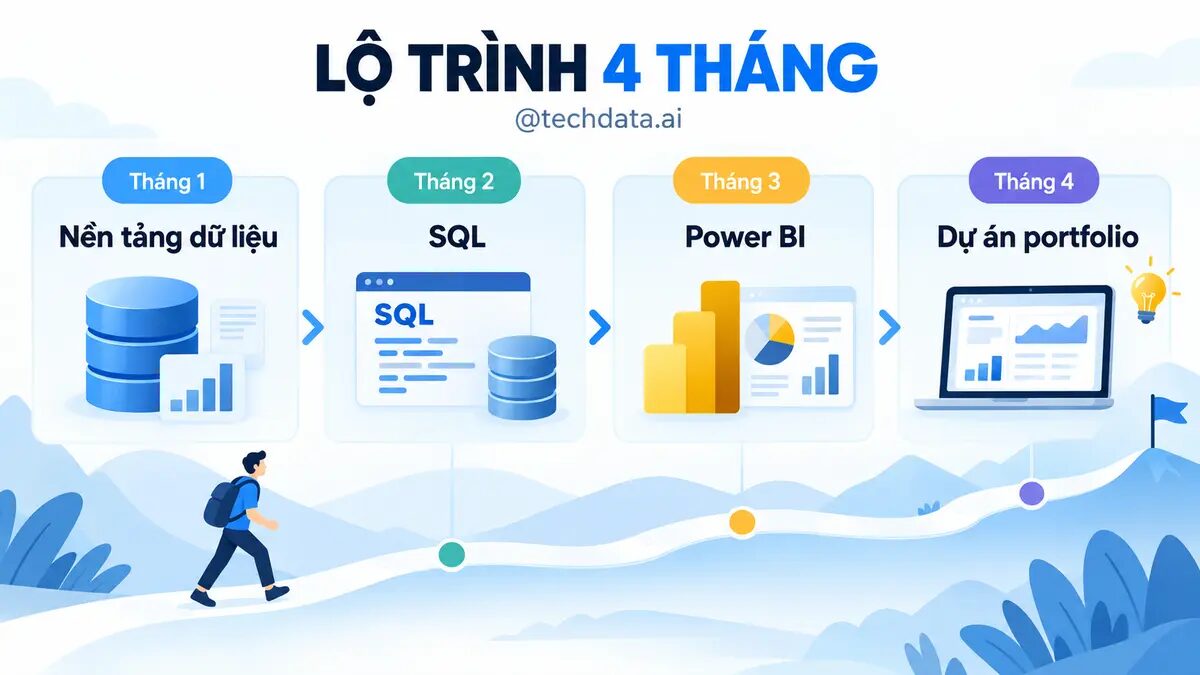 LỘ TRÌNH 4 THÁNG

@techdata.ai

Tháng 1
Nền tảng dữ liệu

Tháng 2
SQL

SQL

Tháng 3
Power BI

Tháng 4
Dự án portfolio